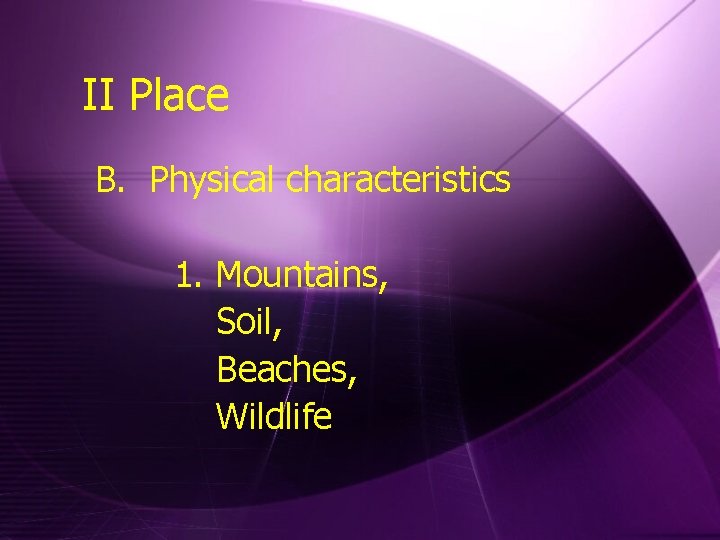 II Place

B. Physical characteristics

1. Mountains,
Soil,
Beaches,
Wildlife